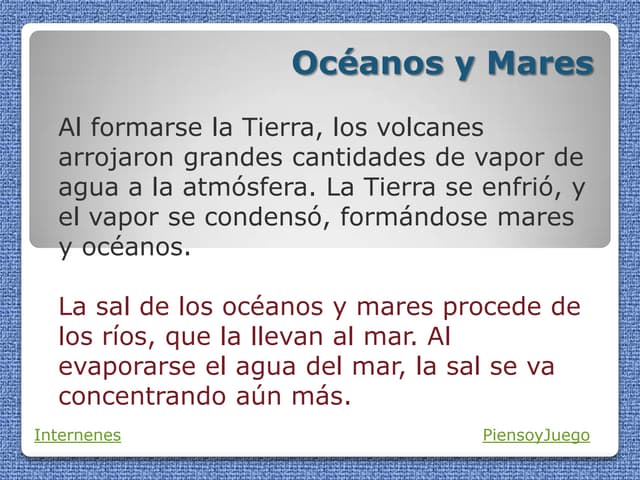 Océanos y Mares

Al formarse la Tierra, los volcanes arrojaron grandes cantidades de vapor de agua a la atmósfera. La Tierra se enfrió, y el vapor se condensó, formándose mares y océanos.

La sal de los océanos y mares procede de los ríos, que la llevan al mar. Al evaporarse el agua del mar, la sal se va concentrando aún más.

Internenes

PiensoyJuego